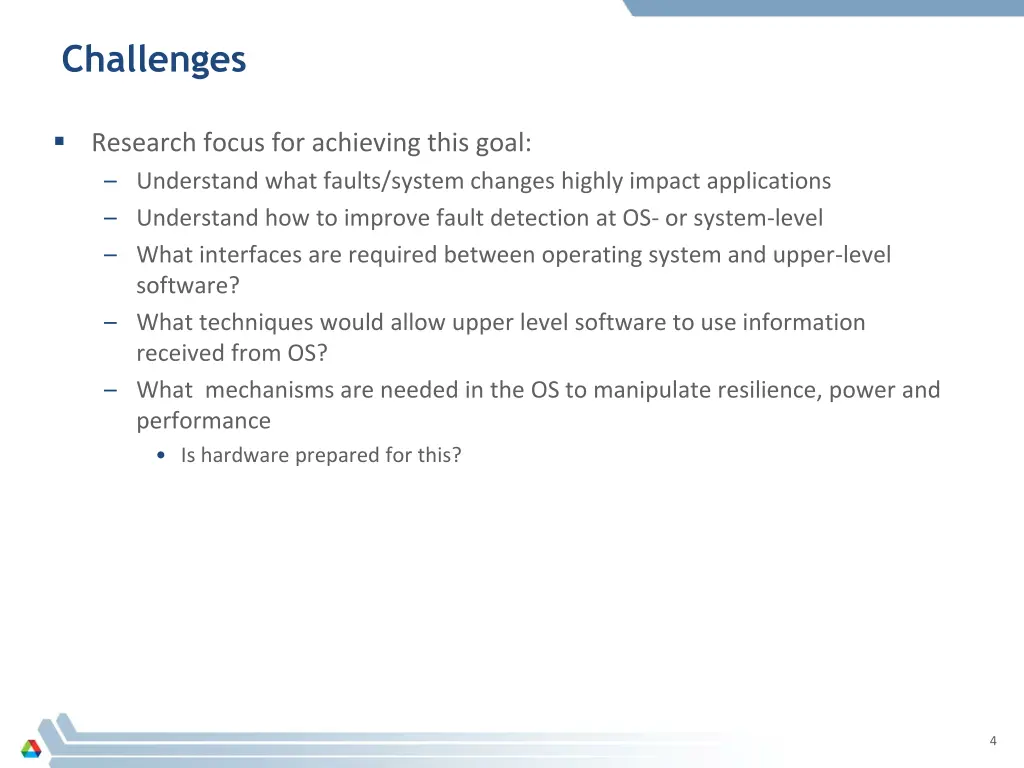 Challenges

▪ Research focus for achieving this goal:
– Understand what faults/system changes highly impact applications
– Understand how to improve fault detection at OS- or system-level
– What interfaces are required between operating system and upper-level software?
– What techniques would allow upper level software to use information received from OS?
– What  mechanisms are needed in the OS to manipulate resilience, power and performance
• Is hardware prepared for this?

4